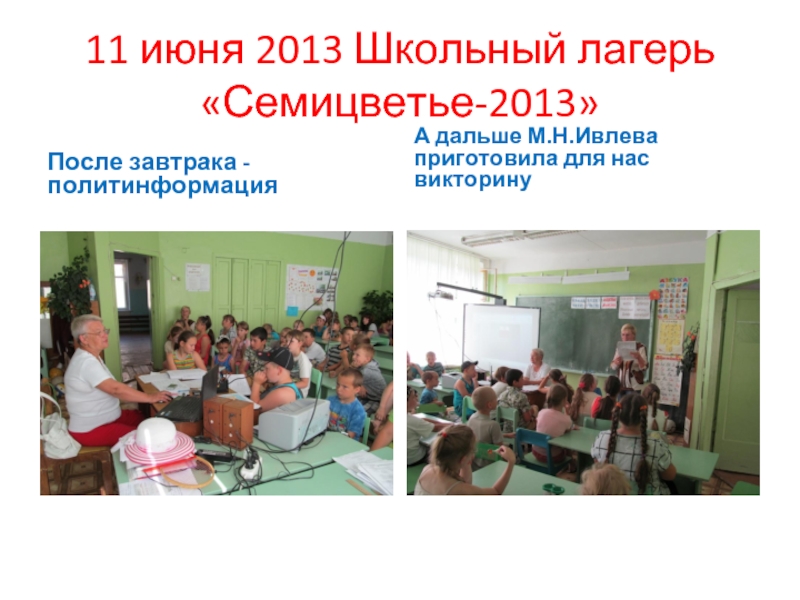 11 июня 2013 Школьный лагерь «Семицветье-2013»

После завтрака - политинформация

А дальше М.Н.Ивлева приготовила для нас викторину